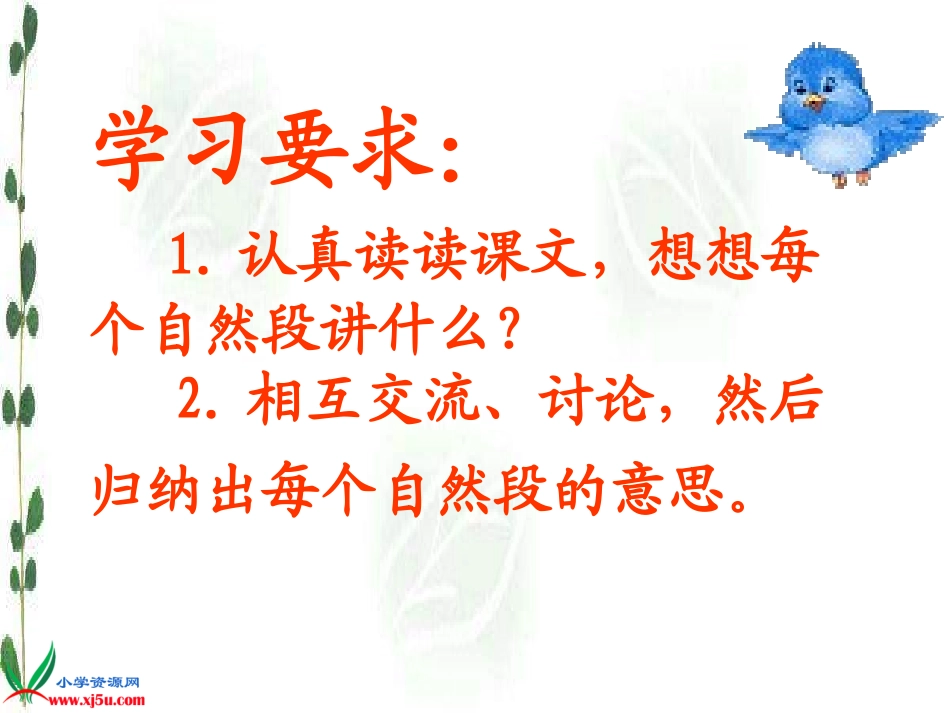 学习要求:

1. 认真读读课文，想想每个自然段讲什么？

2. 相互交流、讨论，然后归纳出每个自然段的意思。

小学资源网
www.xj5u.com